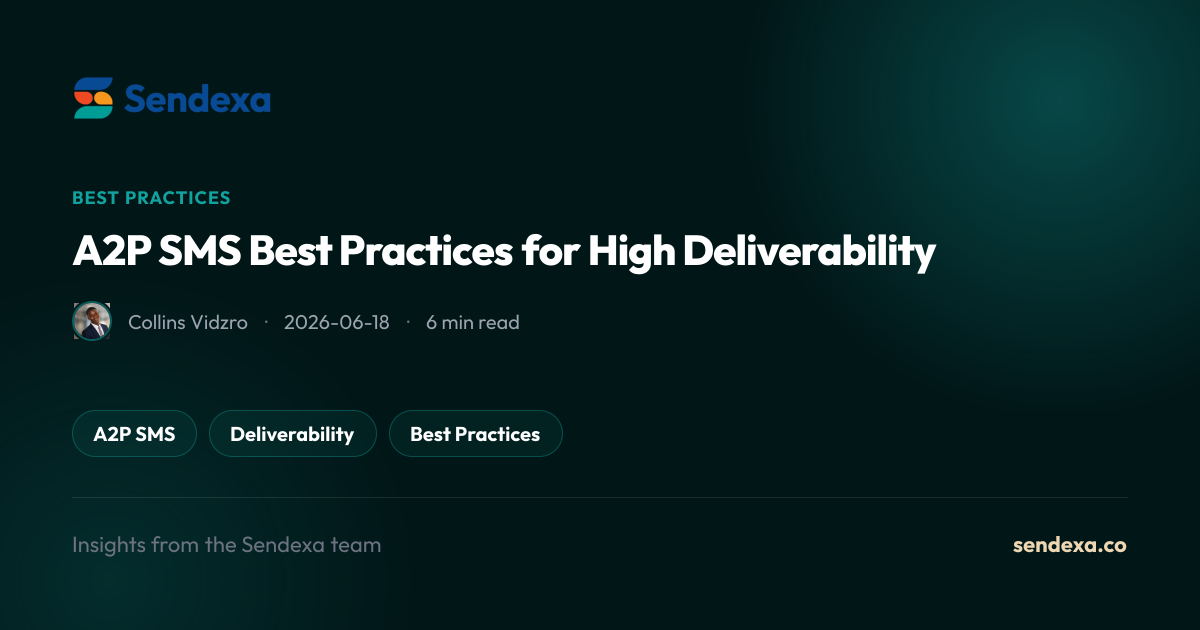 Sendexa

BEST PRACTICES

A2P SMS Best Practices for High Deliverability

Collins Vidzro · 2026-06-18 · 6 min read

A2P SMS

Deliverability

Best Practices

Insights from the Sendexa team

sendexa.co